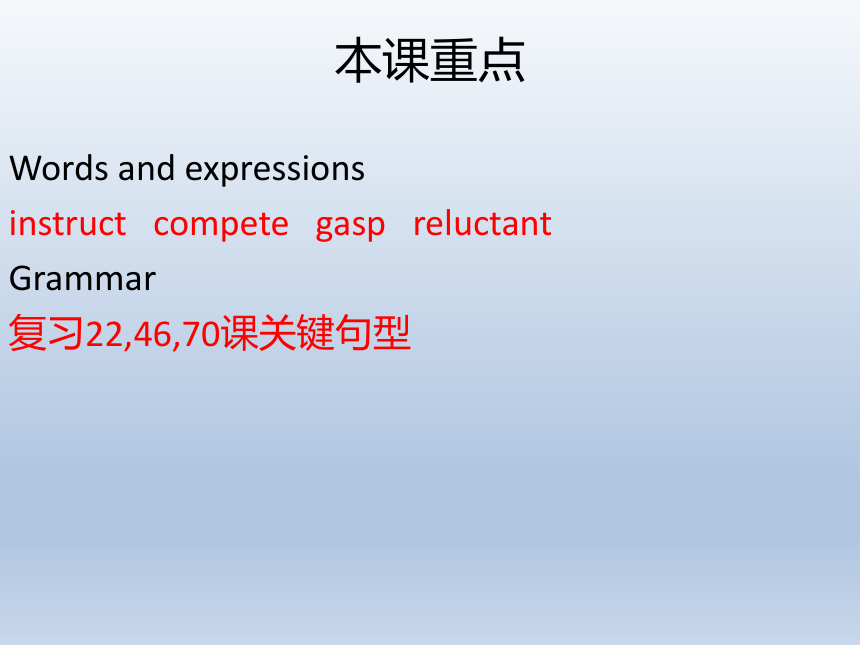 本课重点

Words and expressions
instruct compete gasp reluctant
Grammar
复习22,46,70课关键句型